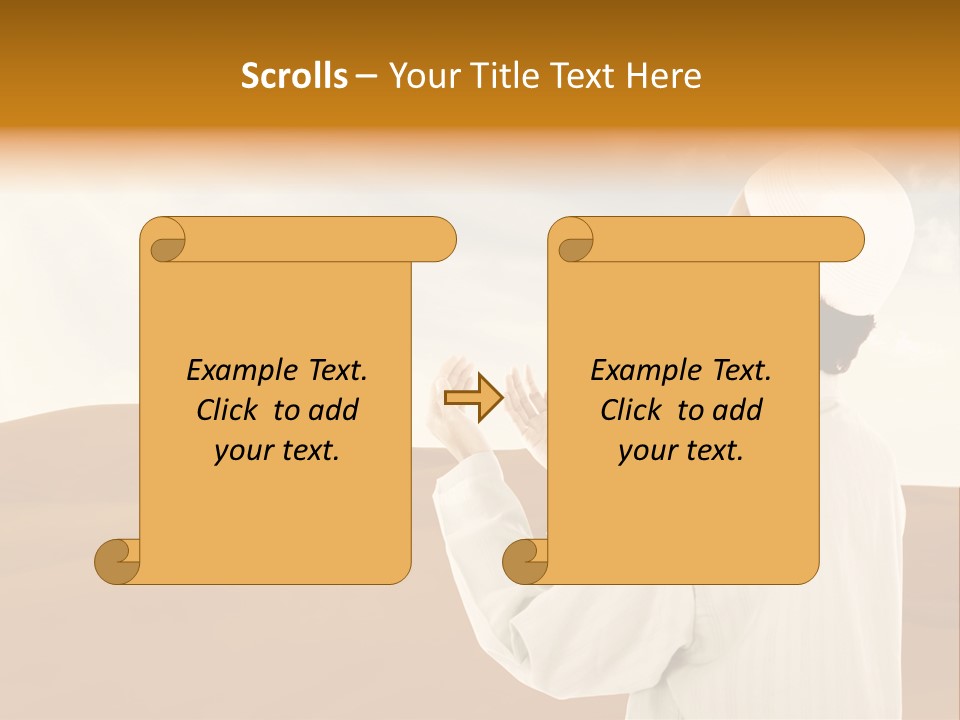 Scrolls – Your Title Text Here

Example Text. Click to add your text.

Example Text. Click to add your text.